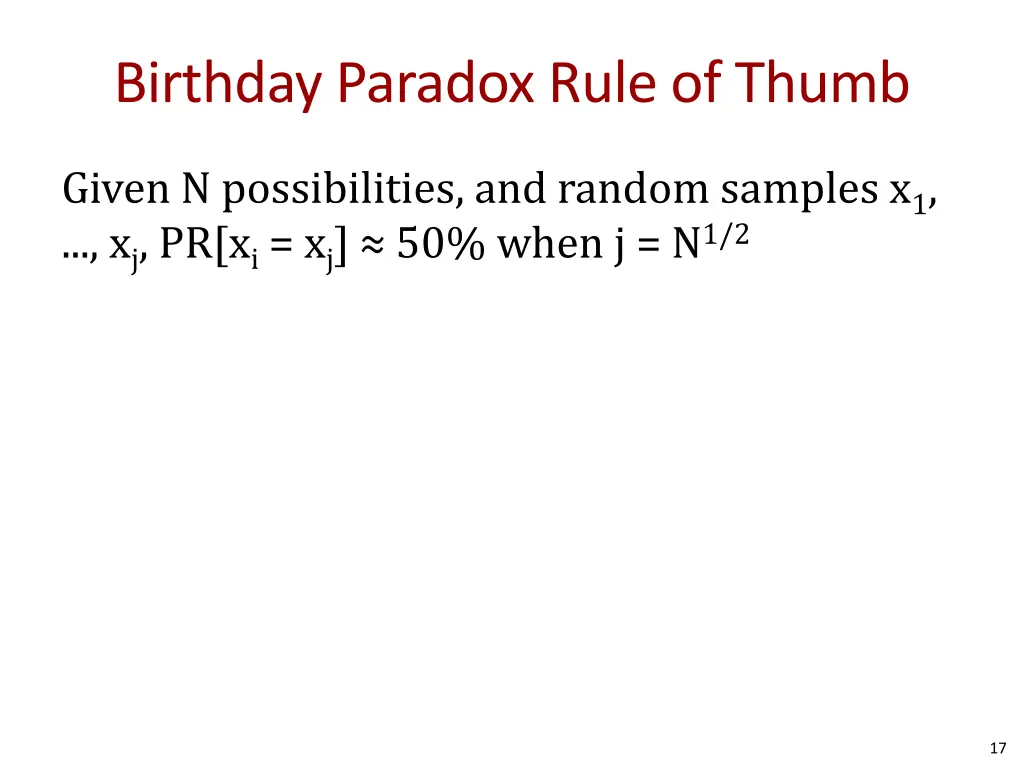 Birthday Paradox Rule of Thumb

Given N possibilities, and random samples $x_1$, ..., $x_j$, PR[$x_i = x_j$] ≈ 50% when j = $N^{1/2}$

17